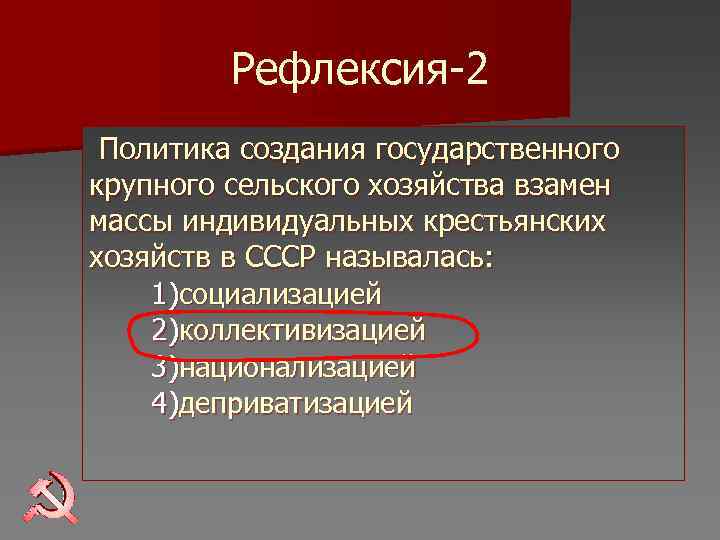 Рефлексия-2

Политика создания государственного крупного сельского хозяйства взамен массы индивидуальных крестьянских хозяйств в СССР называлась:

1)социализацией
2)коллективизацией
3)национализацией
4)деприватизацией